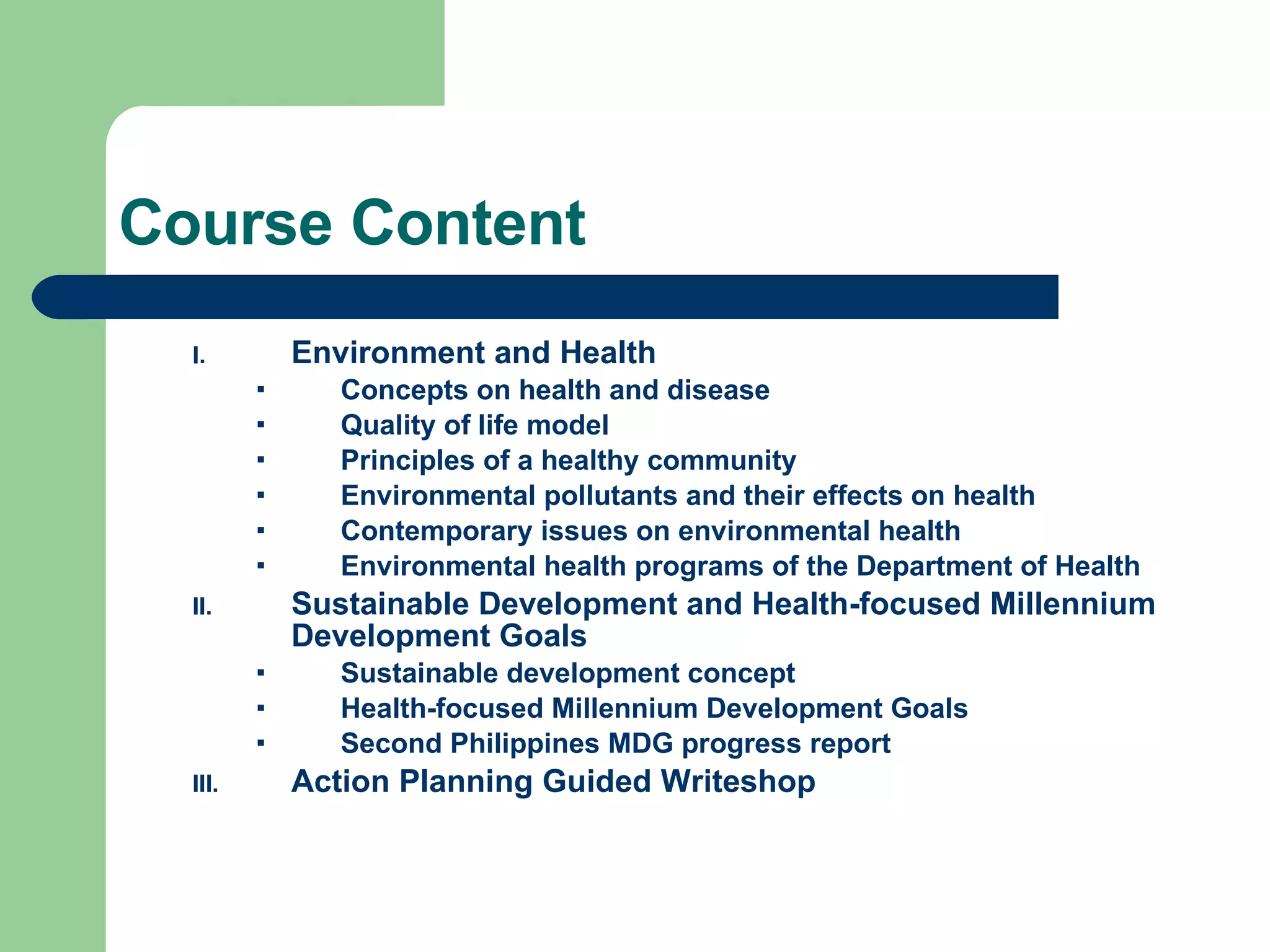 Course Content

I. Environment and Health
▪ Concepts on health and disease
▪ Quality of life model
▪ Principles of a healthy community
▪ Environmental pollutants and their effects on health
▪ Contemporary issues on environmental health
▪ Environmental health programs of the Department of Health

II. Sustainable Development and Health-focused Millennium Development Goals
▪ Sustainable development concept
▪ Health-focused Millennium Development Goals
▪ Second Philippines MDG progress report

III. Action Planning Guided Writeshop